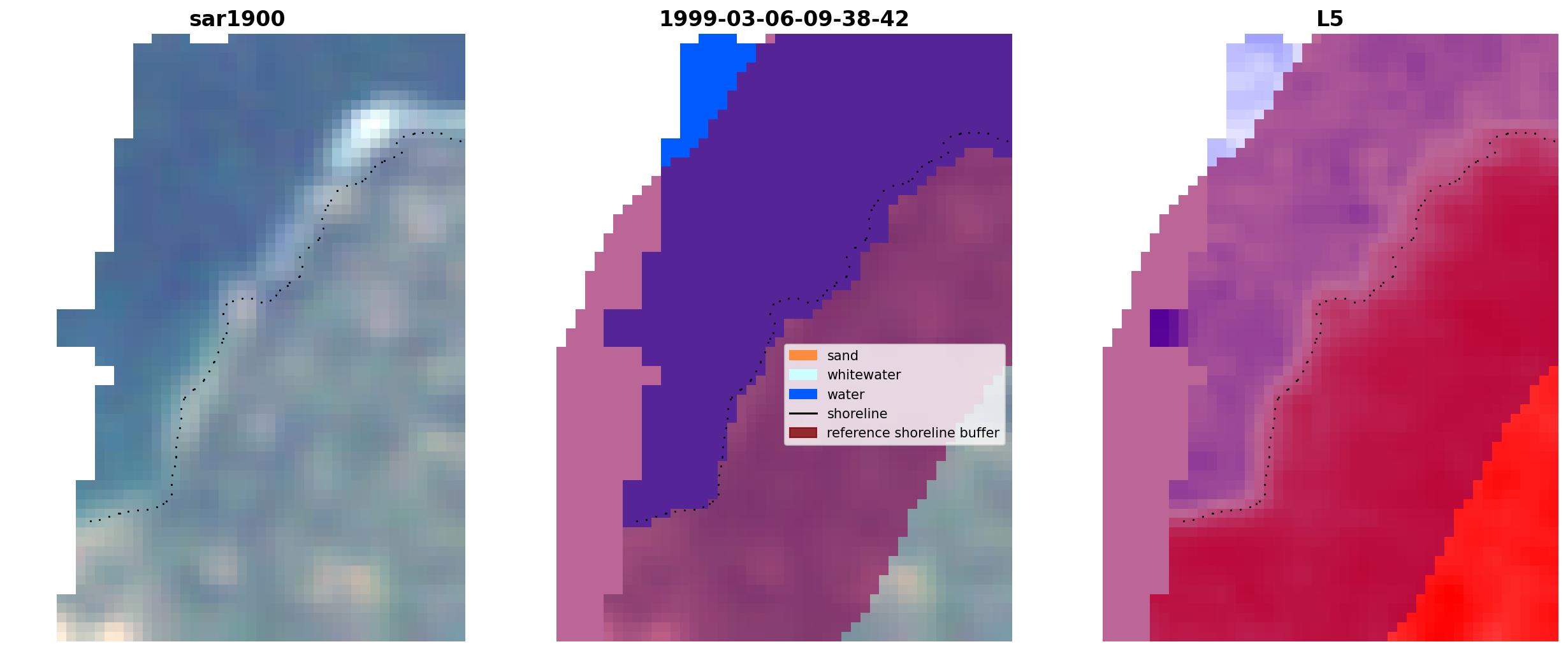 sar1900

1999-03-06-09-38-42

sand
whitewater
water
shoreline
reference shoreline buffer

L5